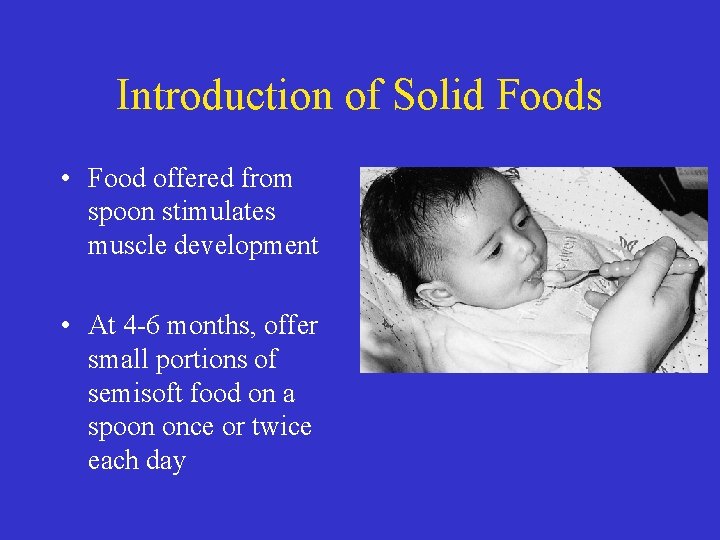 Introduction of Solid Foods

• Food offered from spoon stimulates muscle development

• At 4-6 months, offer small portions of semisoft food on a spoon once or twice each day